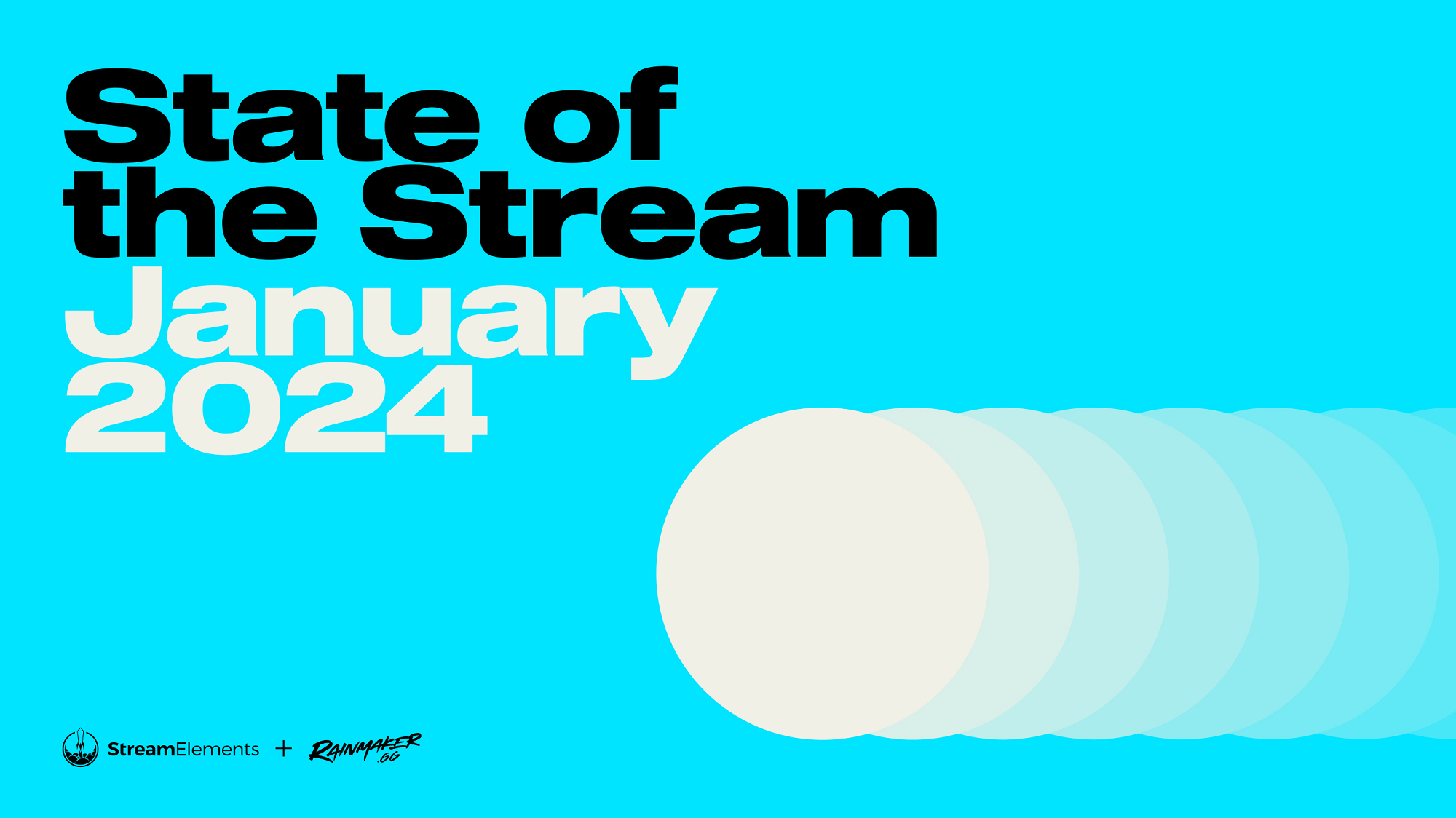 State of the Stream
January 2024

StreamElements + RAINMAKER .GG